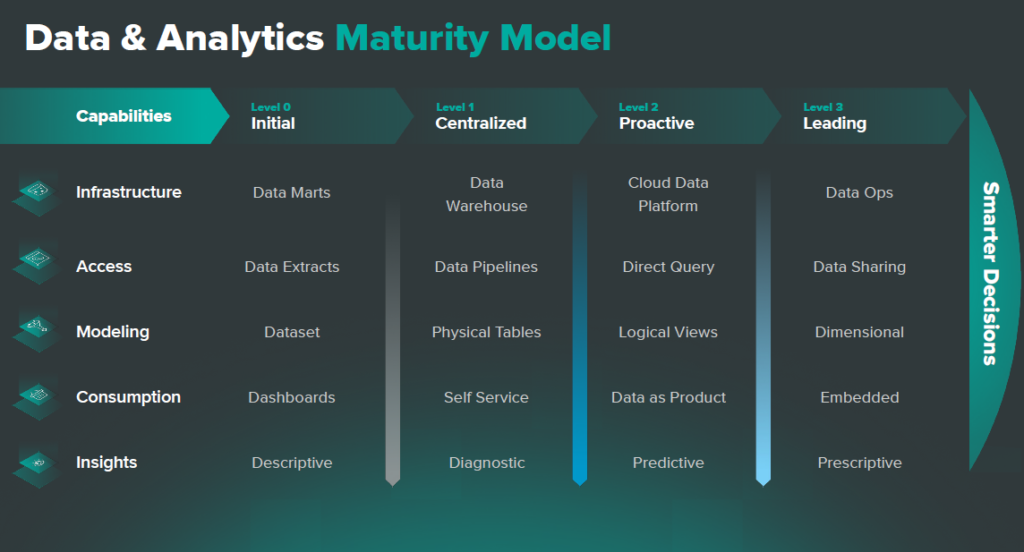 Data & Analytics Maturity Model

| Capabilities | Level 0 Initial | Level 1 Centralized | Level 2 Proactive | Level 3 Leading |
|---|---|---|---|---|
| Infrastructure | Data Marts | Data Warehouse | Cloud Data Platform | Data Ops |
| Access | Data Extracts | Data Pipelines | Direct Query | Data Sharing |
| Modeling | Dataset | Physical Tables | Logical Views | Dimensional |
| Consumption | Dashboards | Self Service | Data as Product | Embedded |
| Insights | Descriptive | Diagnostic | Predictive | Prescriptive |

Smarter Decisions